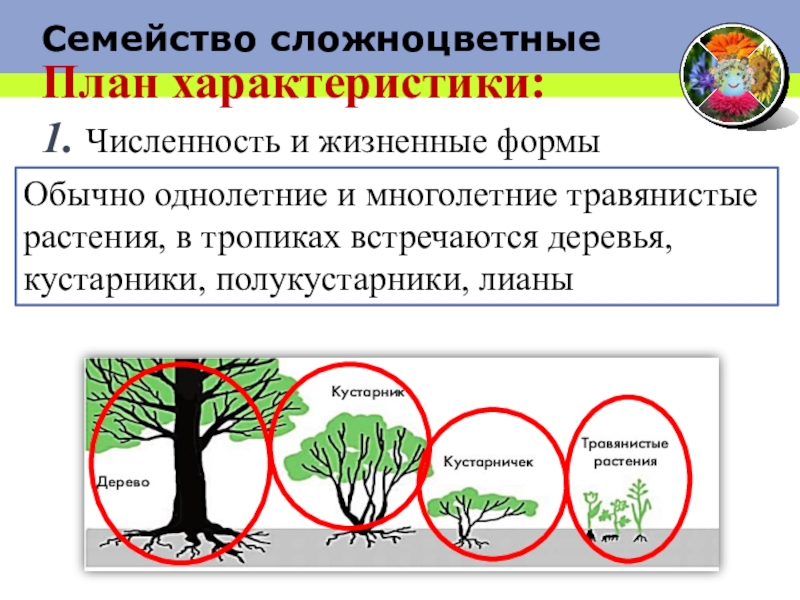 Семейство сложноцветные

План характеристики:

1. Численность и жизненные формы

Обычно однолетние и многолетние травянистые растения, в тропиках встречаются деревья, кустарники, полукустарники, лианы

Дерево

Кустарник

Кустарничек

Травянистые растения